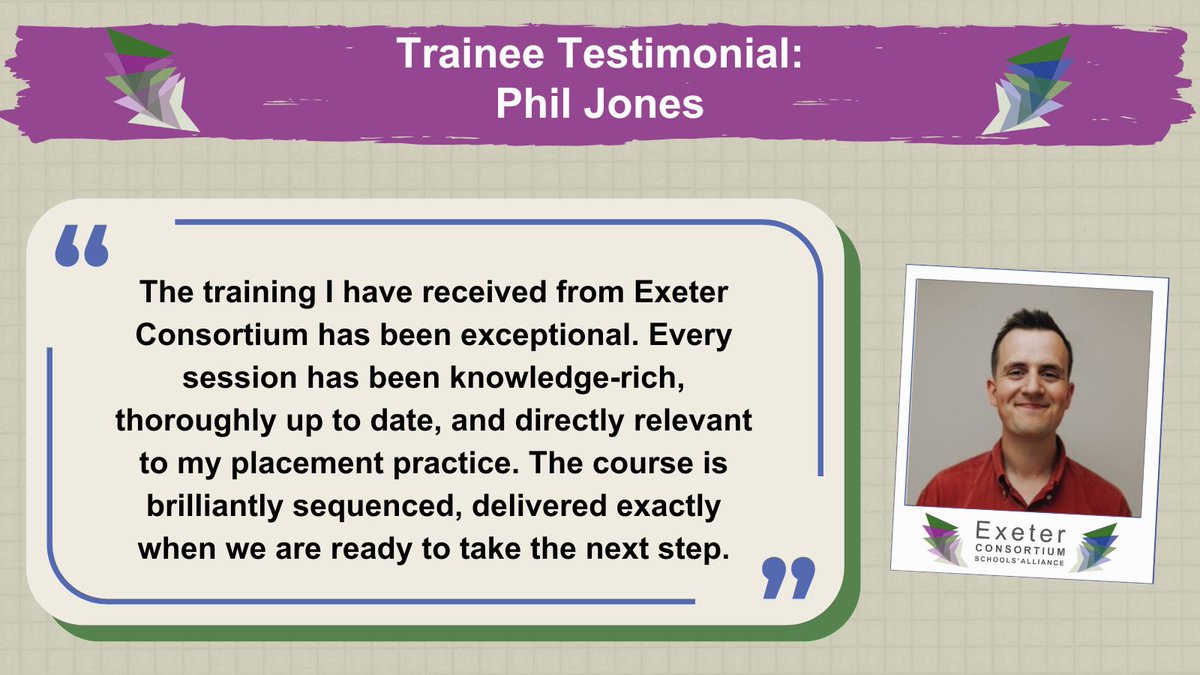 Trainee Testimonial:
Phil Jones

“

The training I have received from Exeter Consortium has been exceptional. Every session has been knowledge-rich, thoroughly up to date, and directly relevant to my placement practice. The course is brilliantly sequenced, delivered exactly when we are ready to take the next step.

”

Exeter
CONSORTIUM
SCHOOLS' ALLIANCE